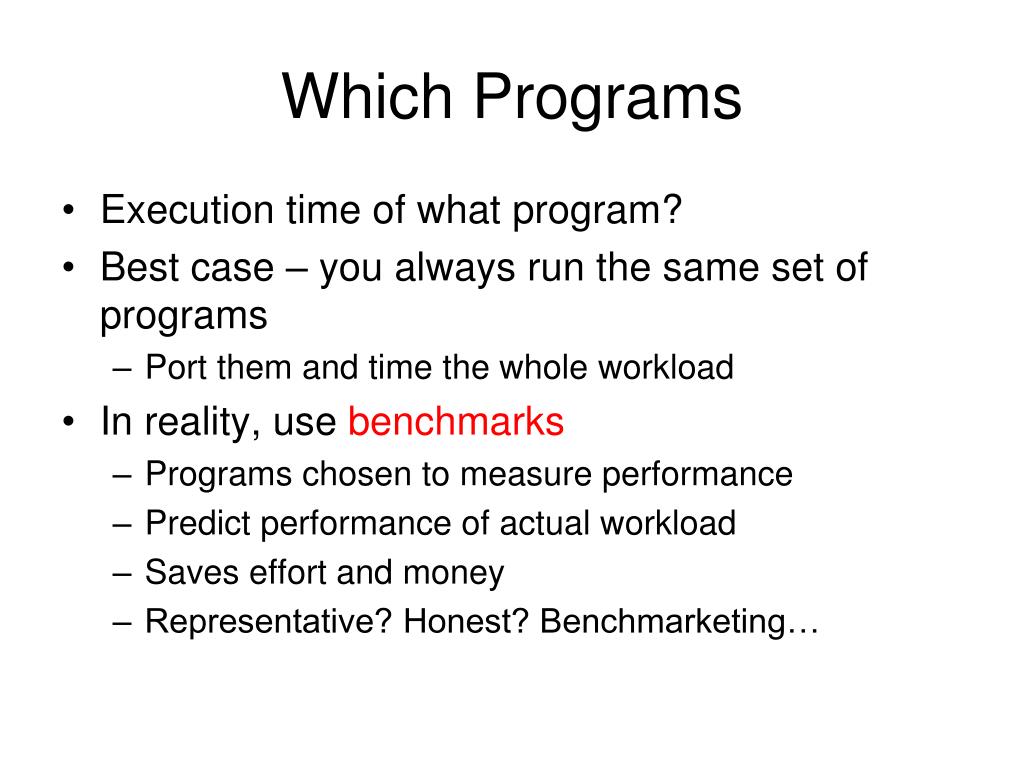 Which Programs

• Execution time of what program?
• Best case – you always run the same set of programs
– Port them and time the whole workload
• In reality, use benchmarks
– Programs chosen to measure performance
– Predict performance of actual workload
– Saves effort and money
– Representative? Honest? Benchmarketing…